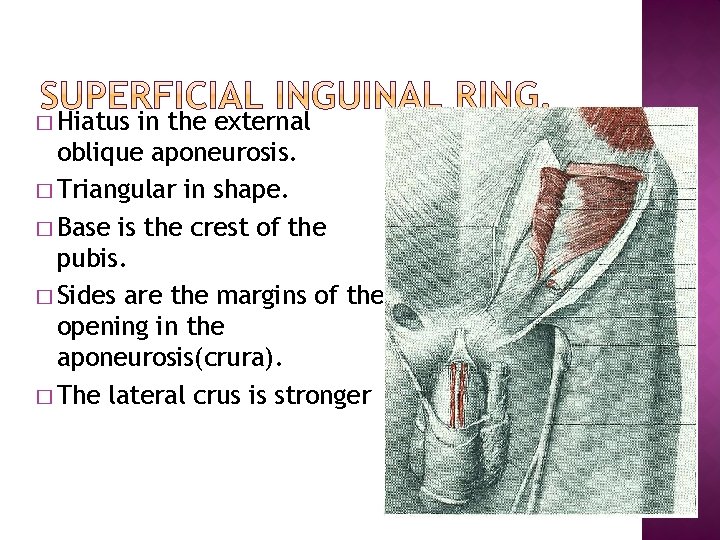 SUPERFICIAL INGUINAL RING.

□ Hiatus in the external oblique aponeurosis.

□ Triangular in shape.

□ Base is the crest of the pubis.

□ Sides are the margins of the opening in the aponeurosis(crura).

□ The lateral crus is stronger